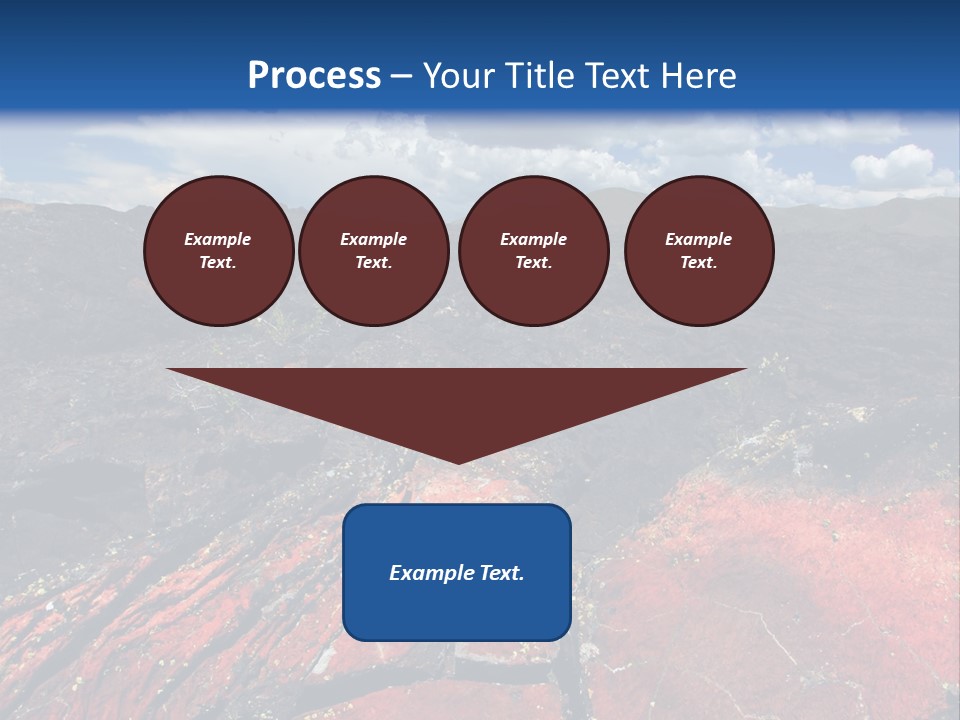 Process – Your Title Text Here

Example Text.

Example Text.

Example Text.

Example Text.

Example Text.